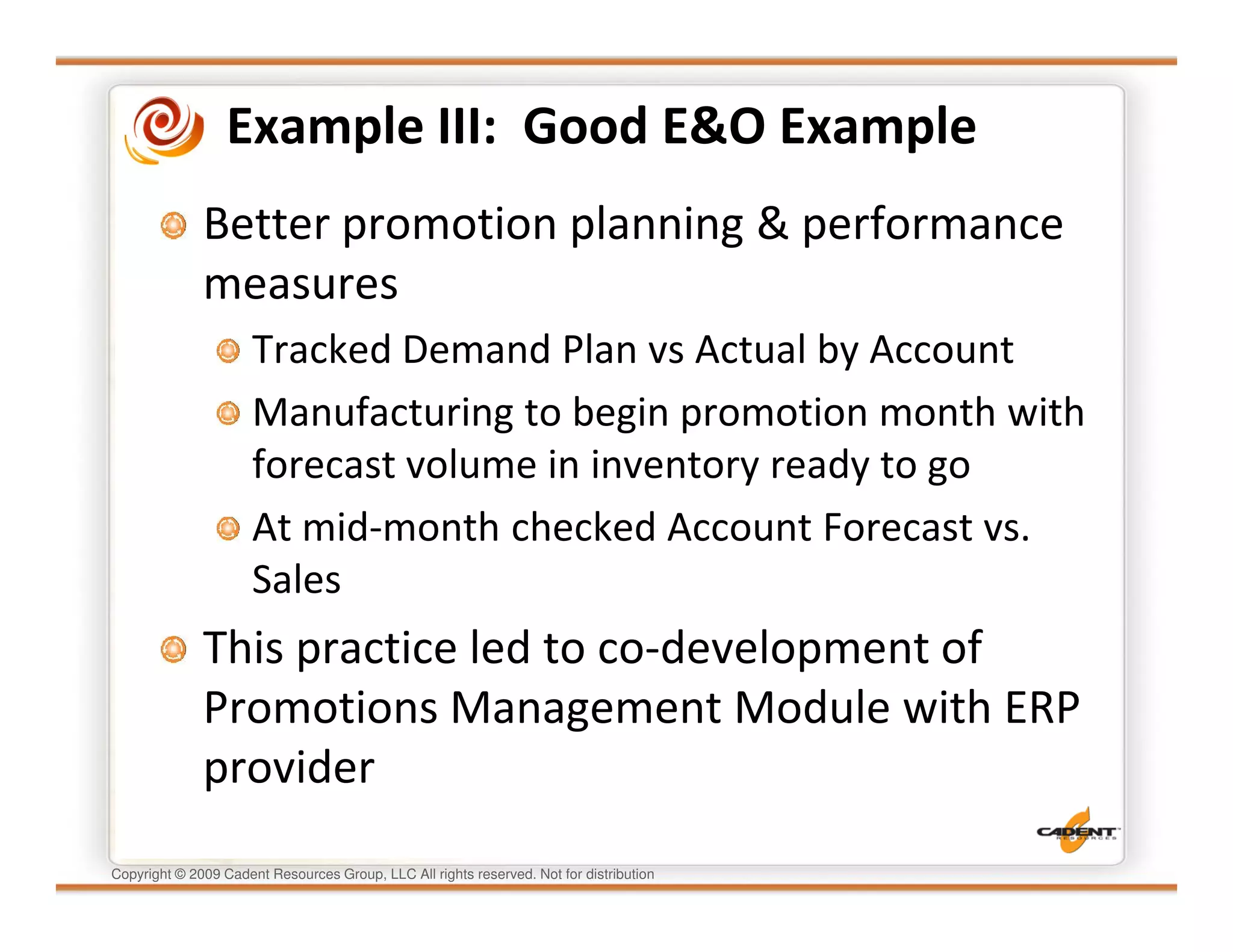 Example III: Good E&O Example

Better promotion planning & performance measures

Tracked Demand Plan vs Actual by Account

Manufacturing to begin promotion month with forecast volume in inventory ready to go

At mid-month checked Account Forecast vs. Sales

This practice led to co-development of Promotions Management Module with ERP provider

CADENT RESOURCES

Copyright © 2009 Cadent Resources Group, LLC All rights reserved. Not for distribution